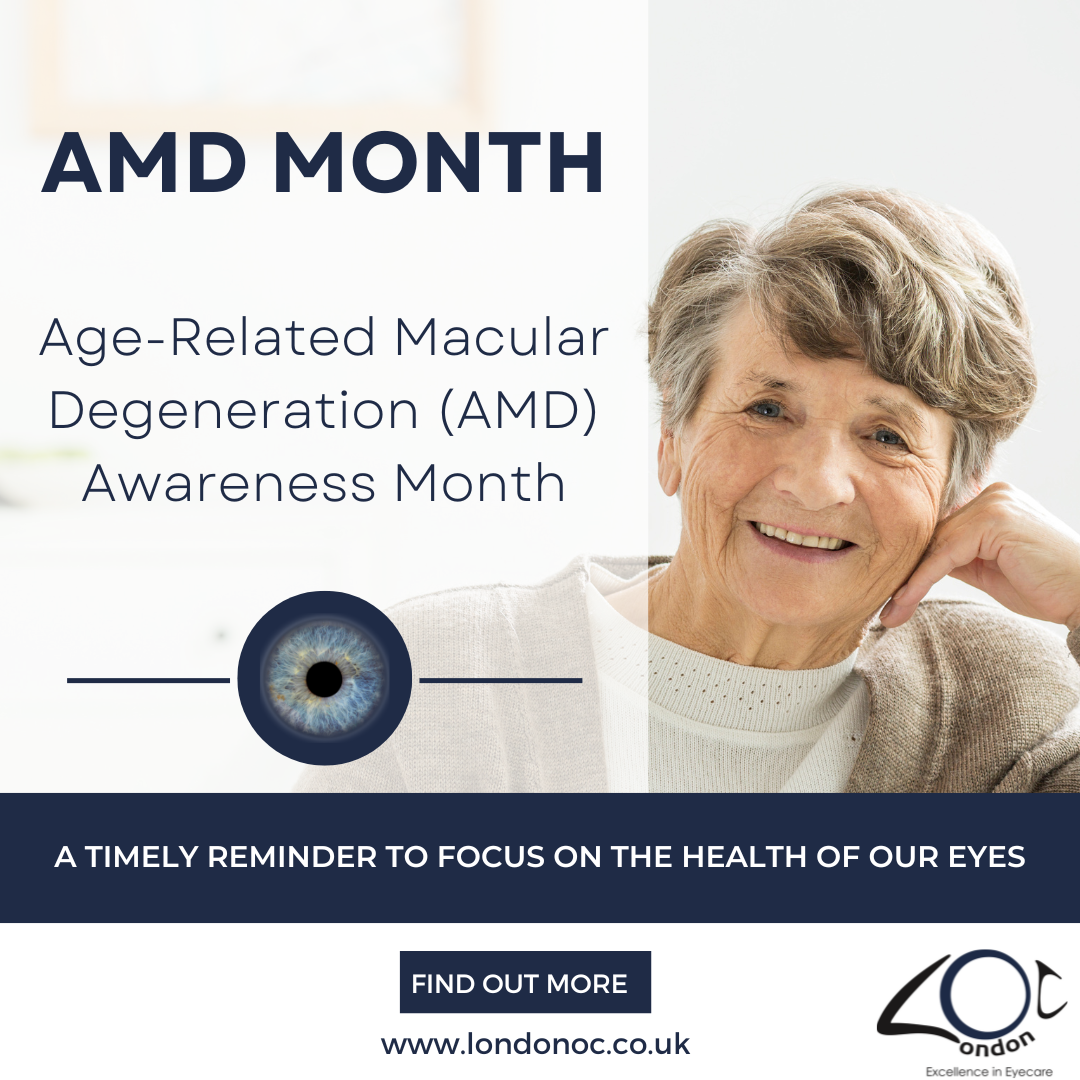 AMD MONTH

Age-Related Macular Degeneration (AMD) Awareness Month

A TIMELY REMINDER TO FOCUS ON THE HEALTH OF OUR EYES

FIND OUT MORE

www.londonoc.co.uk

LOC
London
Excellence in Eyecare